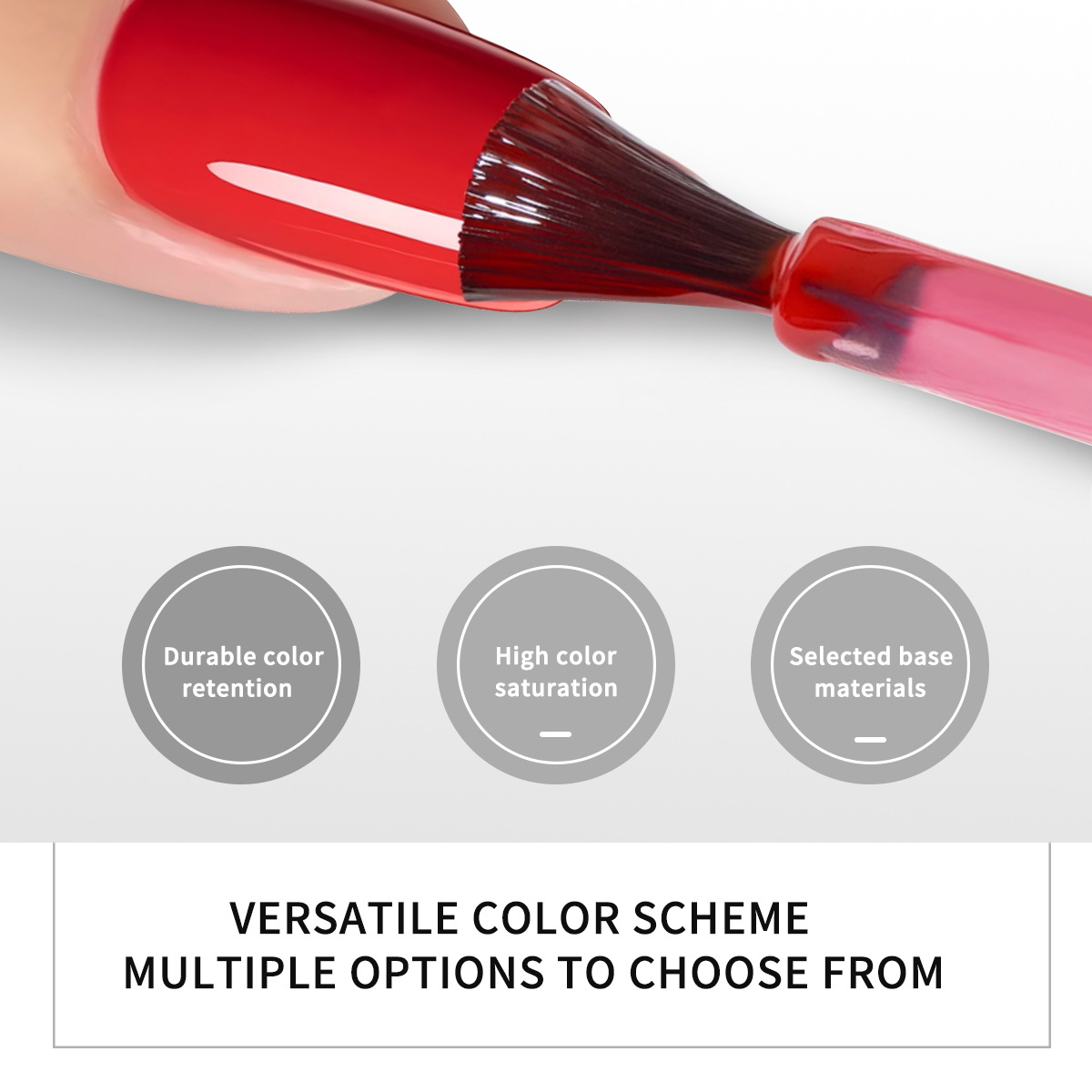 Durable color retention

High color saturation

Selected base materials

VERSATILE COLOR SCHEME
MULTIPLE OPTIONS TO CHOOSE FROM